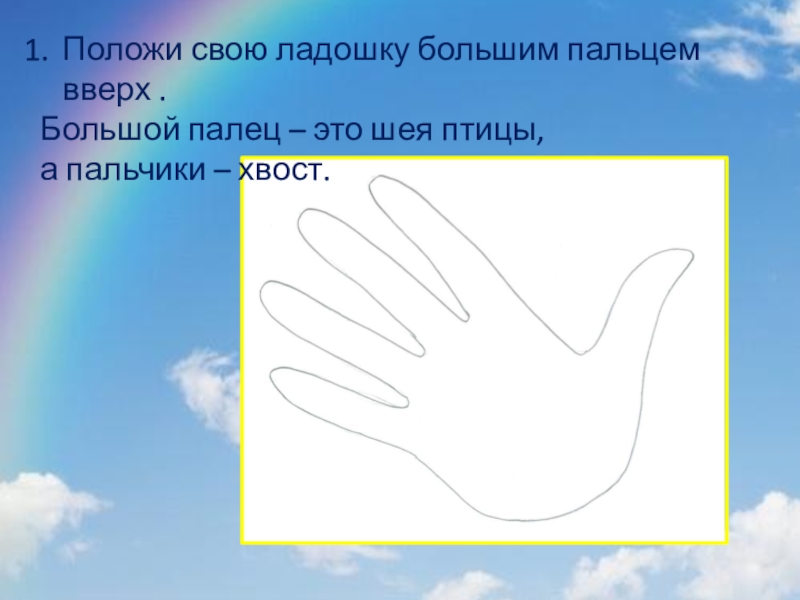 1. Положи свою ладошку большим пальцем вверх .

Большой палец – это шея птицы,
а пальчики – хвост.